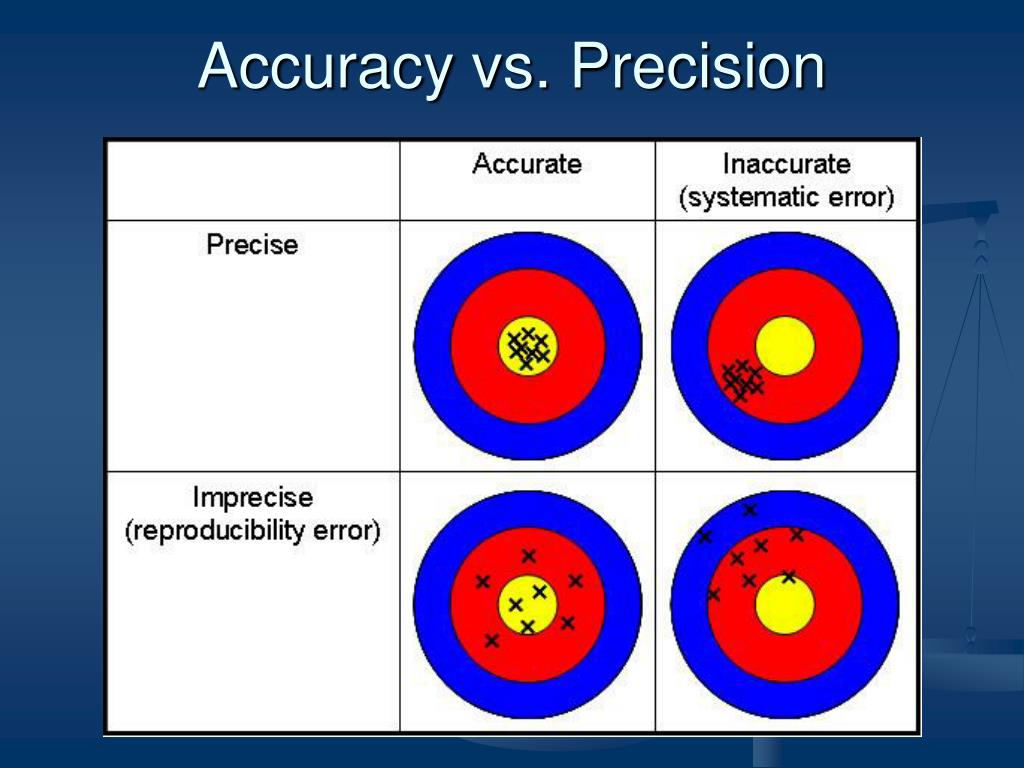 Accuracy vs. Precision

|  | Accurate | Inaccurate (systematic error) |
|---|---|---|
| Precise |  |  |
| Imprecise (reproducibility error) |  |  |